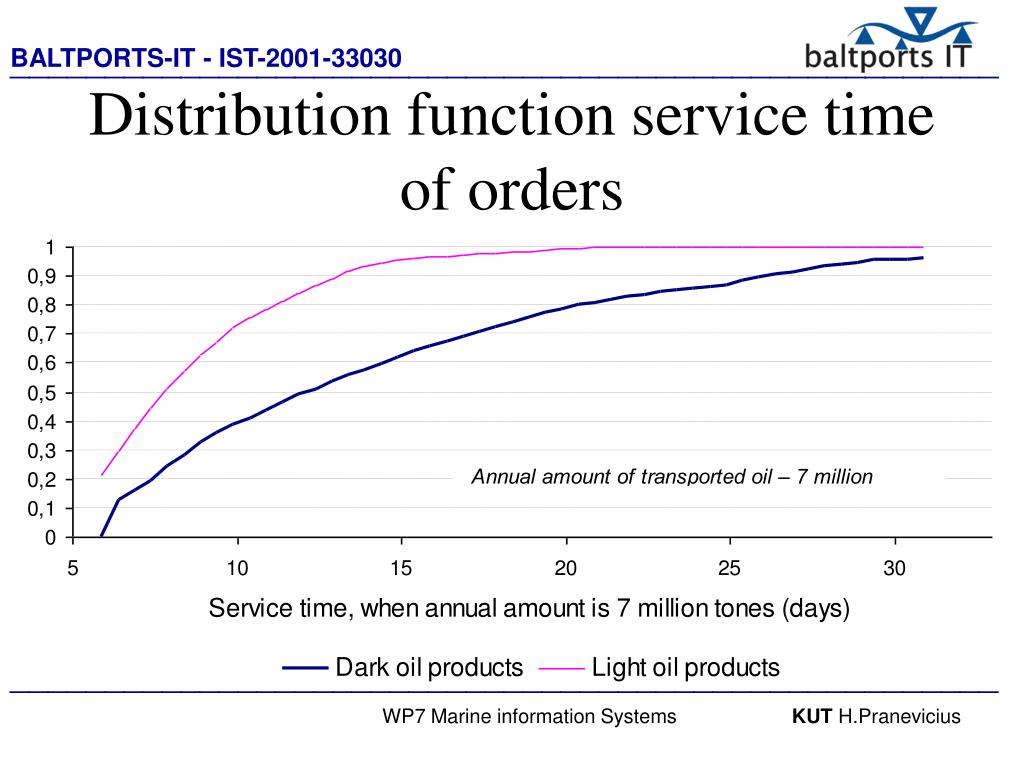 BALTPORTS-IT - IST-2001-33030

baltports IT

Distribution function service time of orders

1
0,9
0,8
0,7
0,6
0,5
0,4
0,3
0,2
0,1
0

Annual amount of transported oil – 7 million

5 10 15 20 25 30

Service time, when annual amount is 7 million tones (days)

Dark oil products
Light oil products

WP7 Marine information Systems

KUT H.Pranevicius